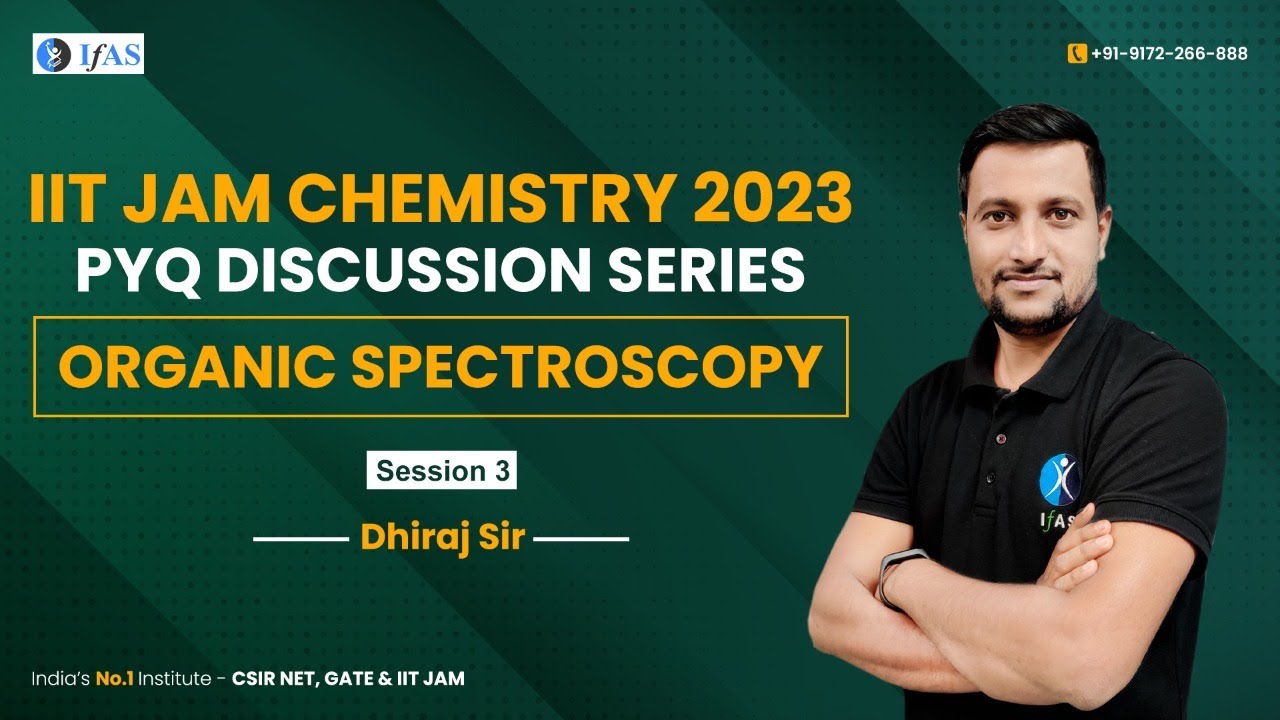 IfAS

+91-9172-266-888

IIT JAM CHEMISTRY 2023
PYQ DISCUSSION SERIES

ORGANIC SPECTROSCOPY

Session 3

Dhiraj Sir

IfAS

India's No.1 Institute - CSIR NET, GATE & IIT JAM